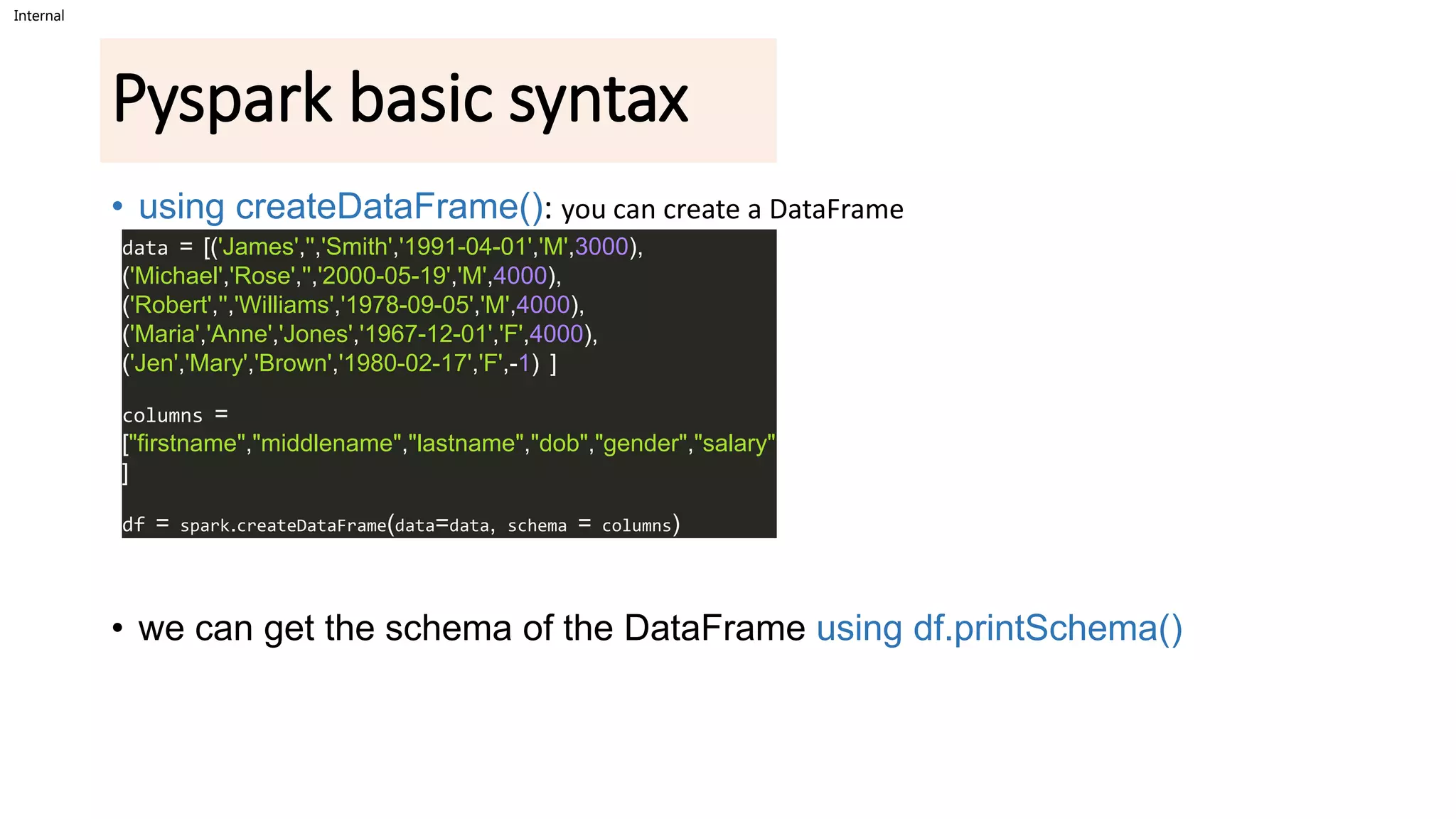 Internal

Pyspark basic syntax

• using createDataFrame(): you can create a DataFrame

data = [('James','','Smith','1991-04-01','M',3000),
('Michael','Rose','','2000-05-19','M',4000),
('Robert','','Williams','1978-09-05','M',4000),
('Maria','Anne','Jones','1967-12-01','F',4000),
('Jen','Mary','Brown','1980-02-17','F',-1) ]

columns =
["firstname","middlename","lastname","dob","gender","salary"
]

df = spark.createDataFrame(data=data, schema = columns)

• we can get the schema of the DataFrame using df.printSchema()